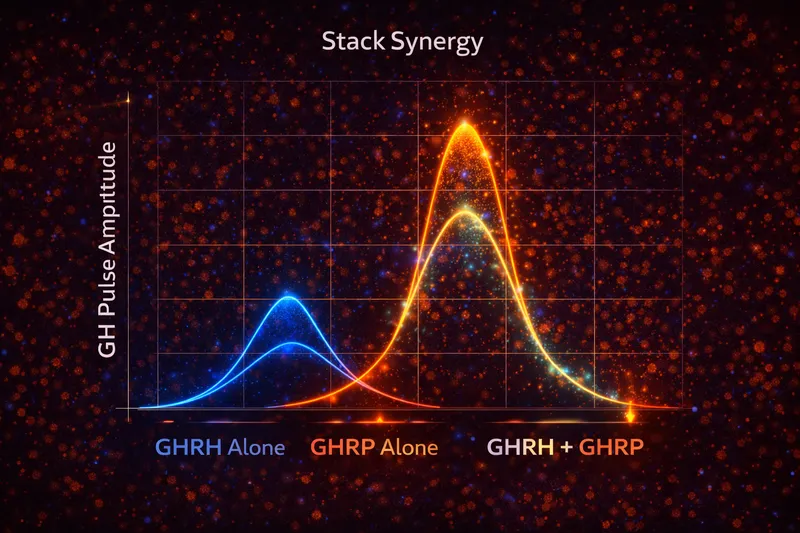 Stack Synergy

GH Pulse Amplitude

GHRH Alone GHRP Alone GHRH + GHRP